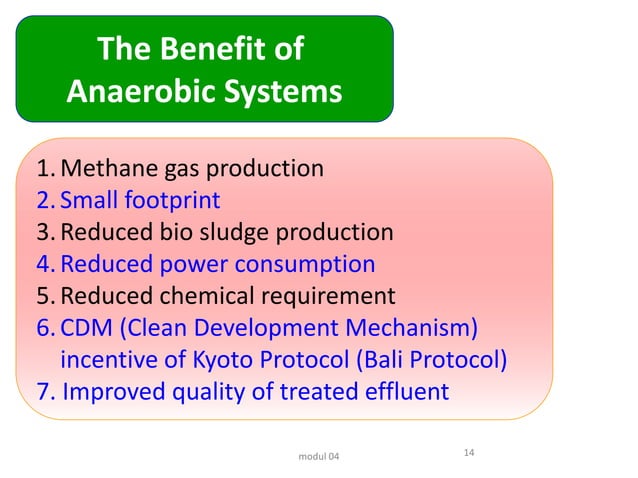 The Benefit of Anaerobic Systems

1. Methane gas production
2. Small footprint
3. Reduced bio sludge production
4. Reduced power consumption
5. Reduced chemical requirement
6. CDM (Clean Development Mechanism) incentive of Kyoto Protocol (Bali Protocol)
7. Improved quality of treated effluent

modul 04

14